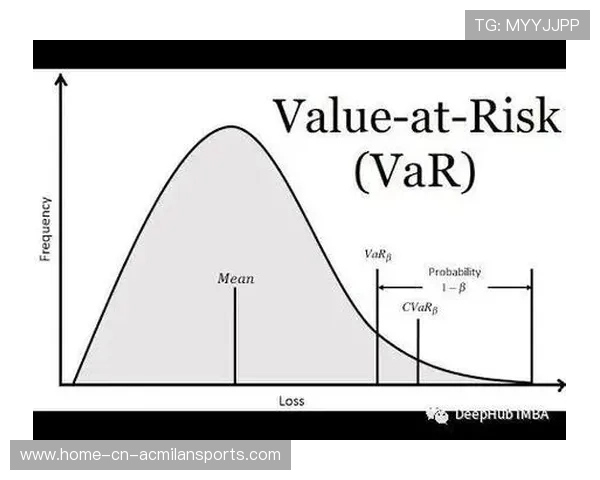 TG: MYYJJPP

Value-at-Risk (VaR)

Frequency

Mean

$VaR_\beta$

Probability $1-\beta$

$CVaR_\beta$

Loss

DeepHub IMBA

www.home-cn-acmilansports.com